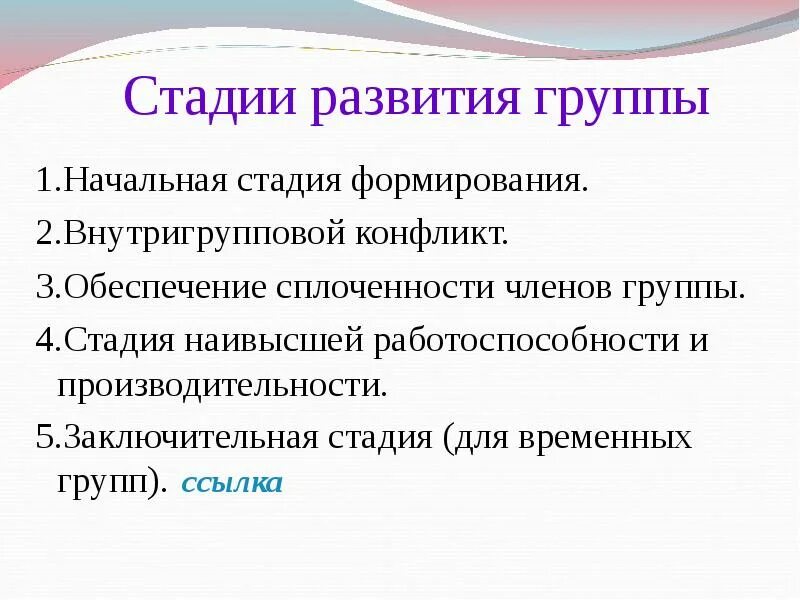 Стадии развития группы

1.Начальная стадия формирования.

2.Внутригрупповой конфликт.

3.Обеспечение сплоченности членов группы.

4.Стадия наивысшей работоспособности и производительности.

5.Заключительная стадия (для временных групп). ссылка